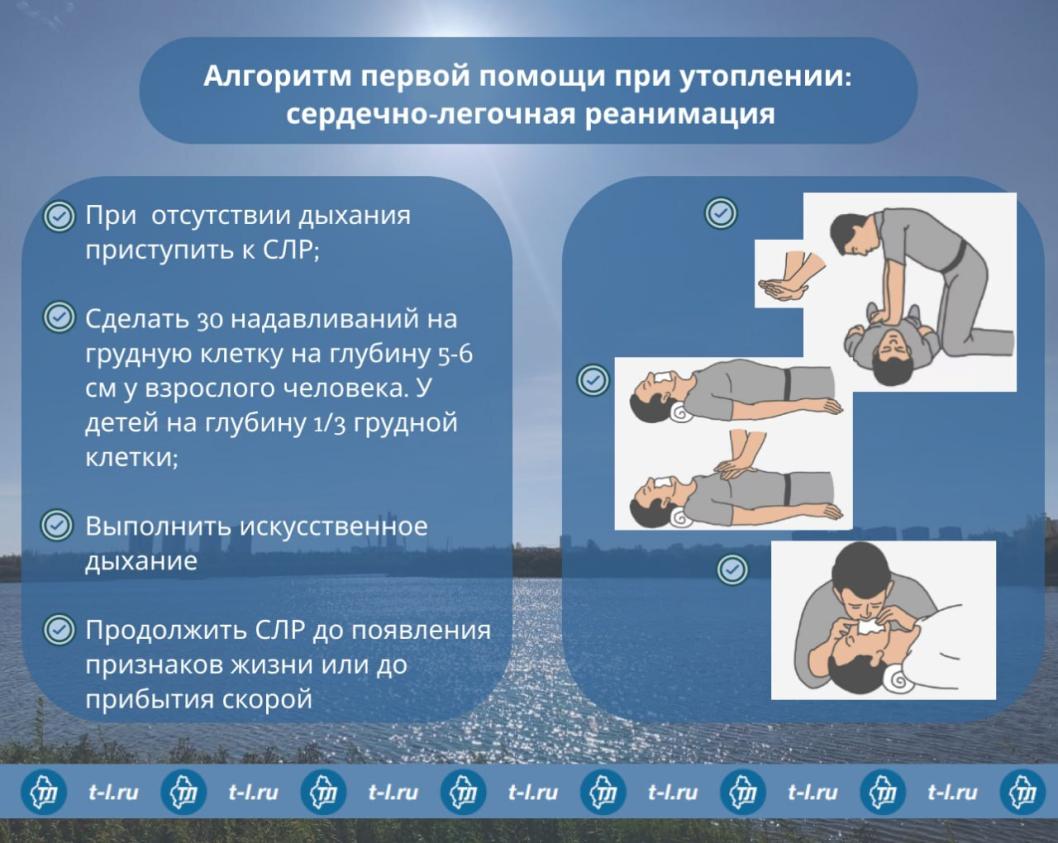 Алгоритм первой помощи при утоплении: сердечно-легочная реанимация

При отсутствии дыхания приступить к СЛР;

Сделать 30 надавливаний на грудную клетку на глубину 5-6 см у взрослого человека. У детей на глубину 1/3 грудной клетки;

Выполнить искусственное дыхание

Продолжить СЛР до появления признаков жизни или до прибытия скорой

t-l.ru t-l.ru t-l.ru t-l.ru t-l.ru t-l.ru t-l.ru